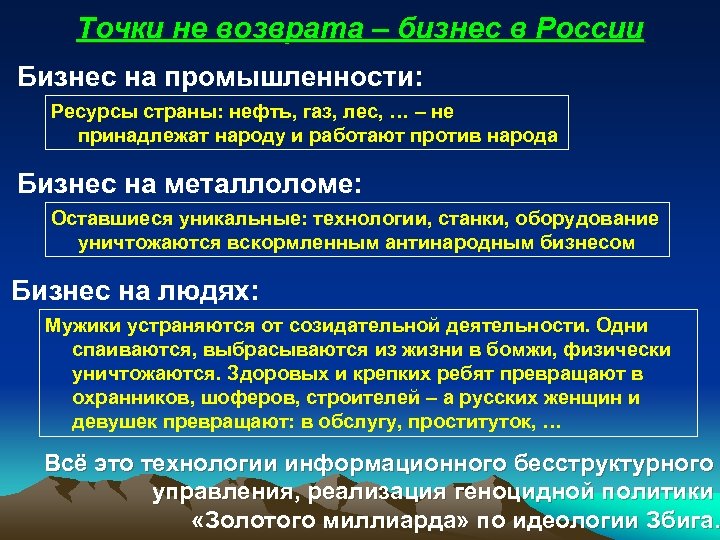 Точки не возврата – бизнес в России

Бизнес на промышленности:

Ресурсы страны: нефть, газ, лес, … – не принадлежат народу и работают против народа

Бизнес на металлоломе:

Оставшиеся уникальные: технологии, станки, оборудование уничтожаются вскормленным антинародным бизнесом

Бизнес на людях:

Мужики устраняются от созидательной деятельности. Одни спаиваются, выбрасываются из жизни в бомжи, физически уничтожаются. Здоровых и крепких ребят превращают в охранников, шоферов, строителей – а русских женщин и девушек превращают: в обслугу, проституток, …

Всё это технологии информационного бесструктурного управления, реализация геноцидной политики «Золотого миллиарда» по идеологии Збига.